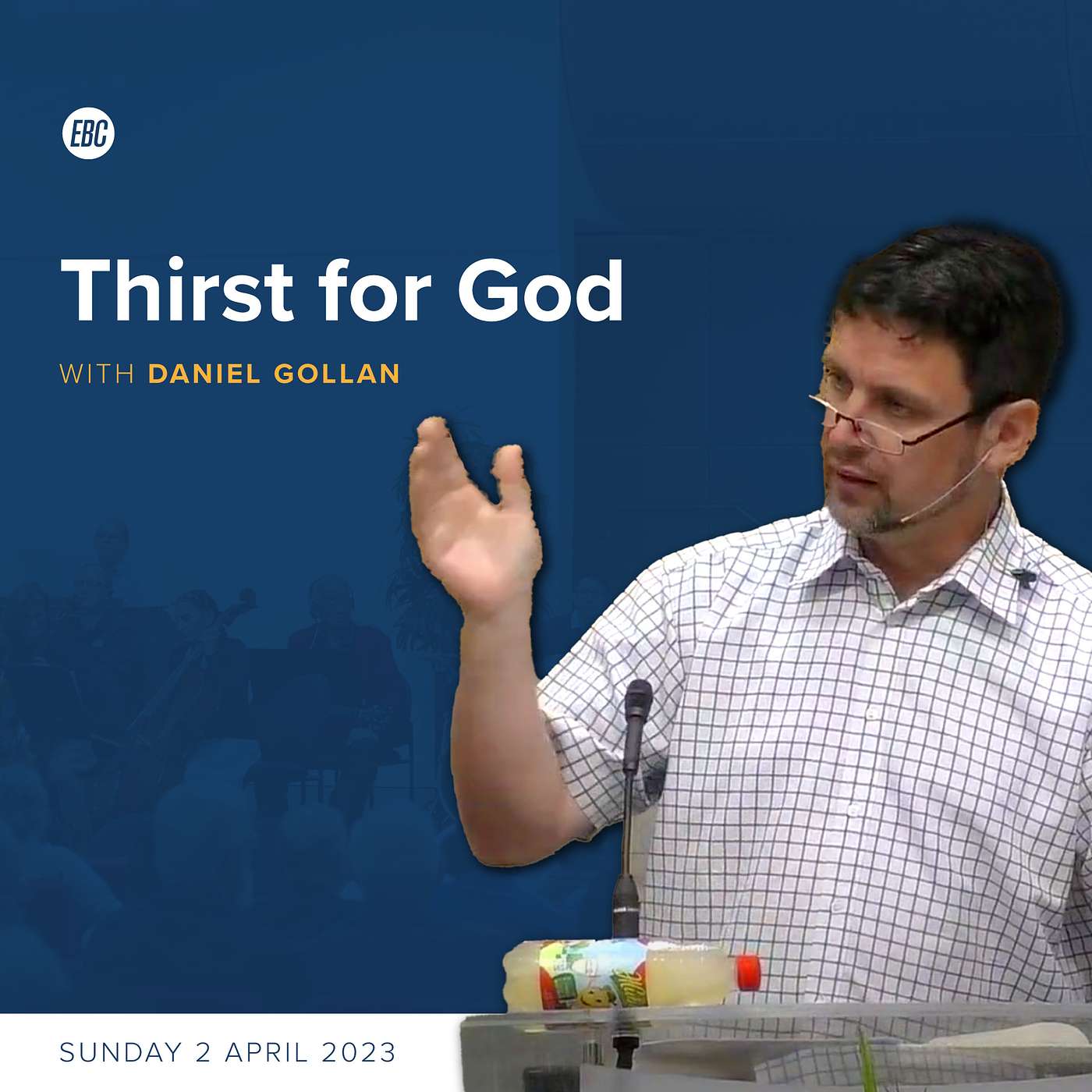 EBC

Thirst for God

WITH DANIEL GOLLAN

SUNDAY 2 APRIL 2023